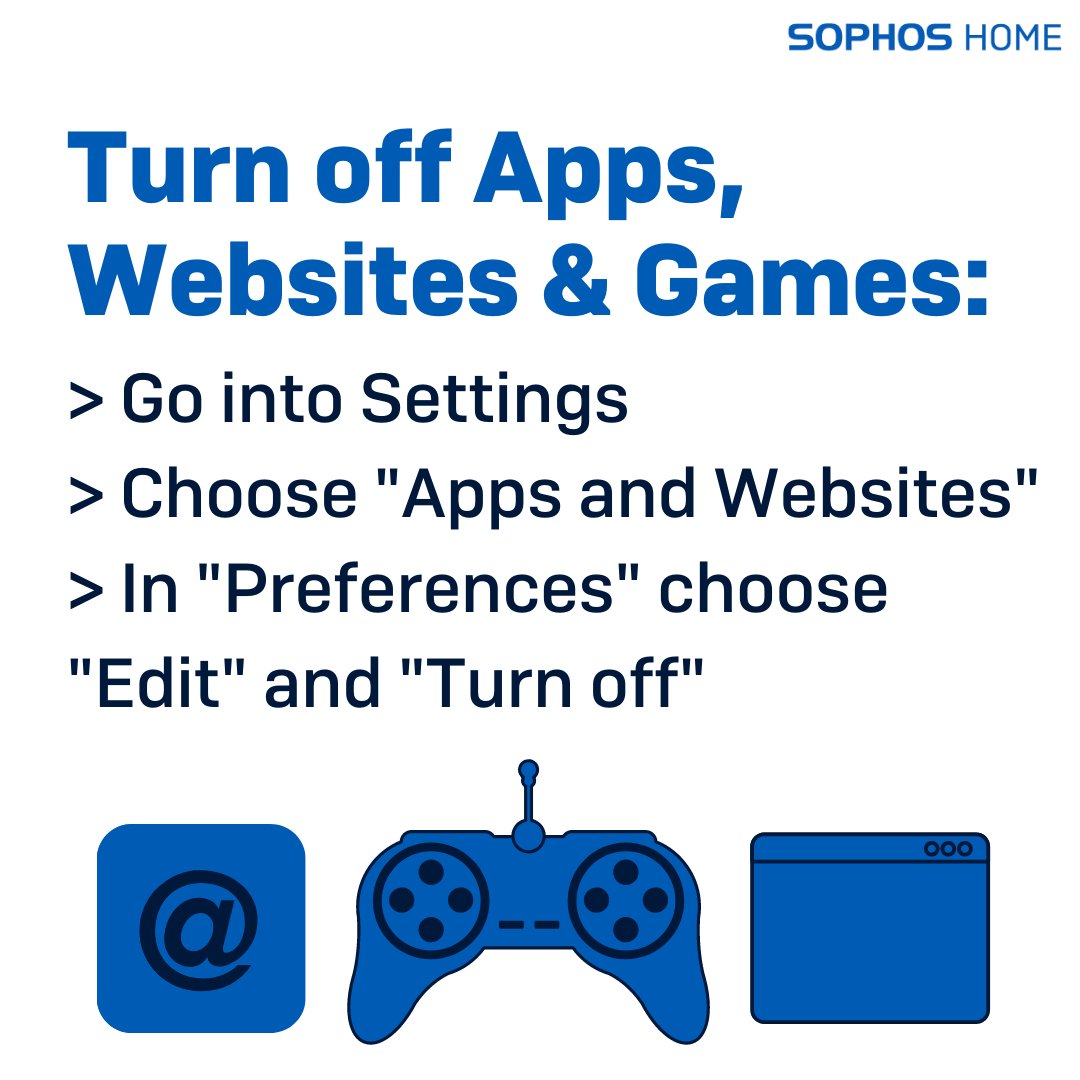 SOPHOS HOME

Turn off Apps, Websites & Games:

> Go into Settings
> Choose "Apps and Websites"
> In "Preferences" choose "Edit" and "Turn off"

@